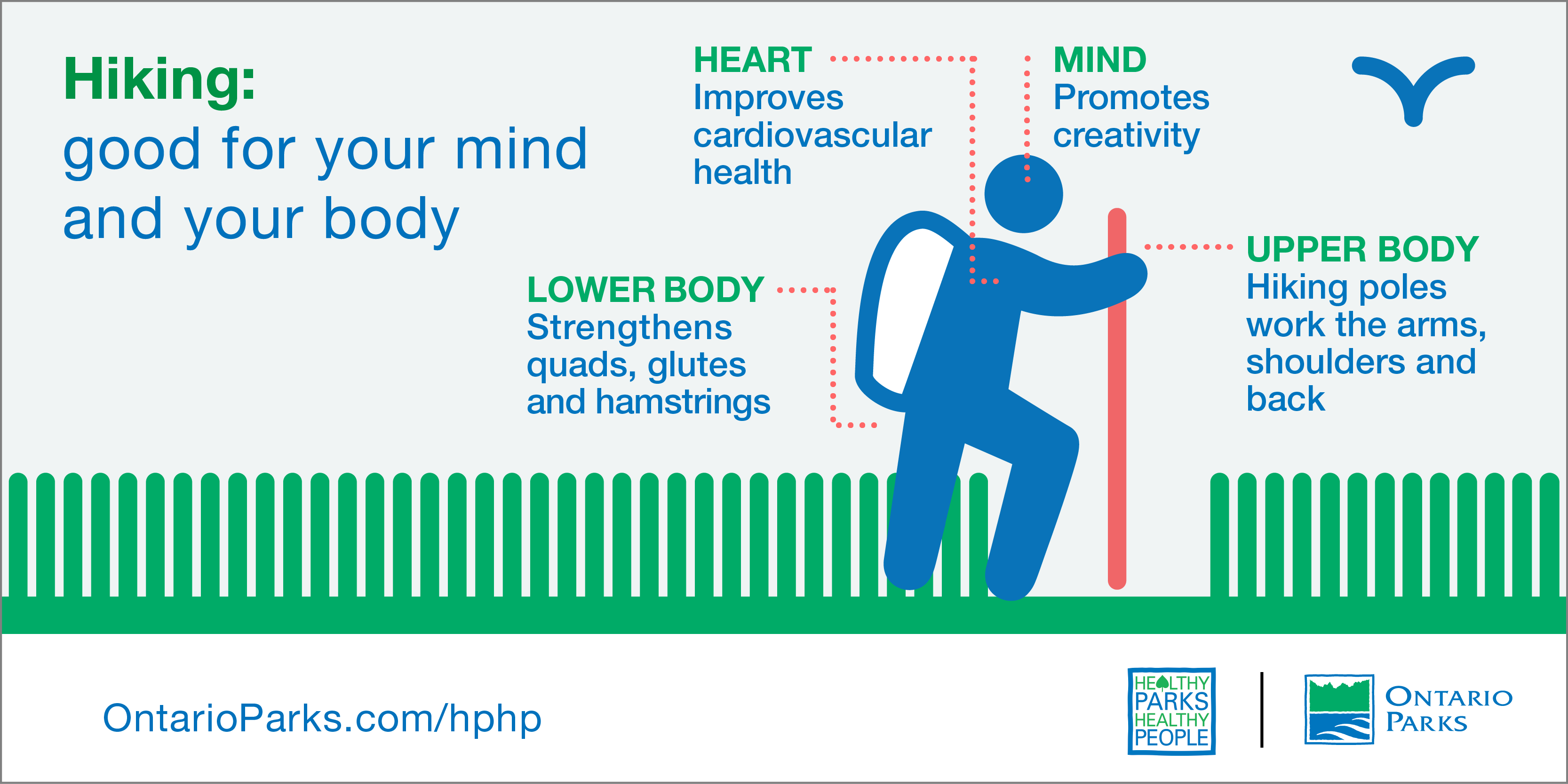 Hiking:
good for your mind and your body

HEART
Improves cardiovascular health

MIND
Promotes creativity

LOWER BODY
Strengthens quads, glutes and hamstrings

UPPER BODY
Hiking poles work the arms, shoulders and back

OntarioParks.com/hphp

HEALTHY PARKS HEALTHY PEOPLE

ONTARIO PARKS